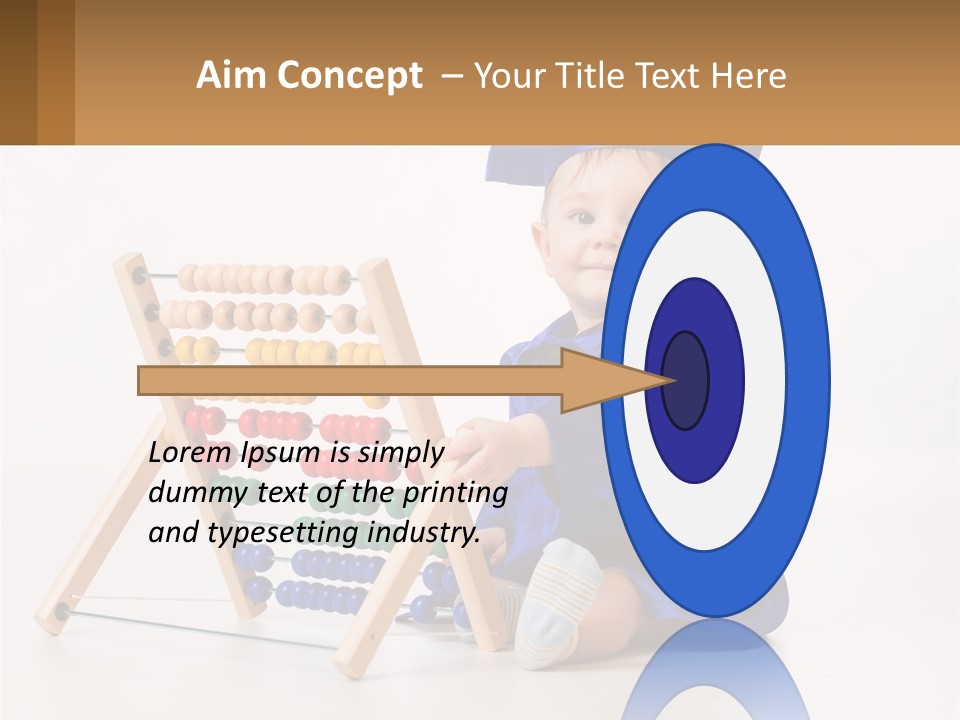 Aim Concept – Your Title Text Here

Lorem Ipsum is simply dummy text of the printing and typesetting industry.